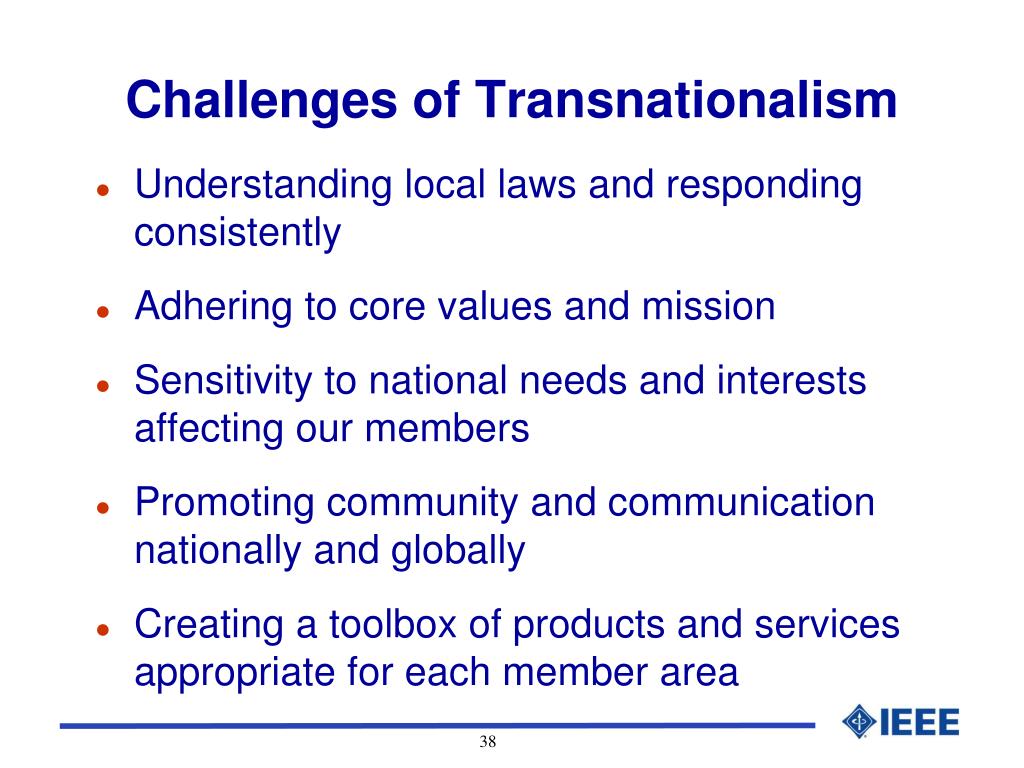 Challenges of Transnationalism

- Understanding local laws and responding consistently
- Adhering to core values and mission
- Sensitivity to national needs and interests affecting our members
- Promoting community and communication nationally and globally
- Creating a toolbox of products and services appropriate for each member area

IEEE

38